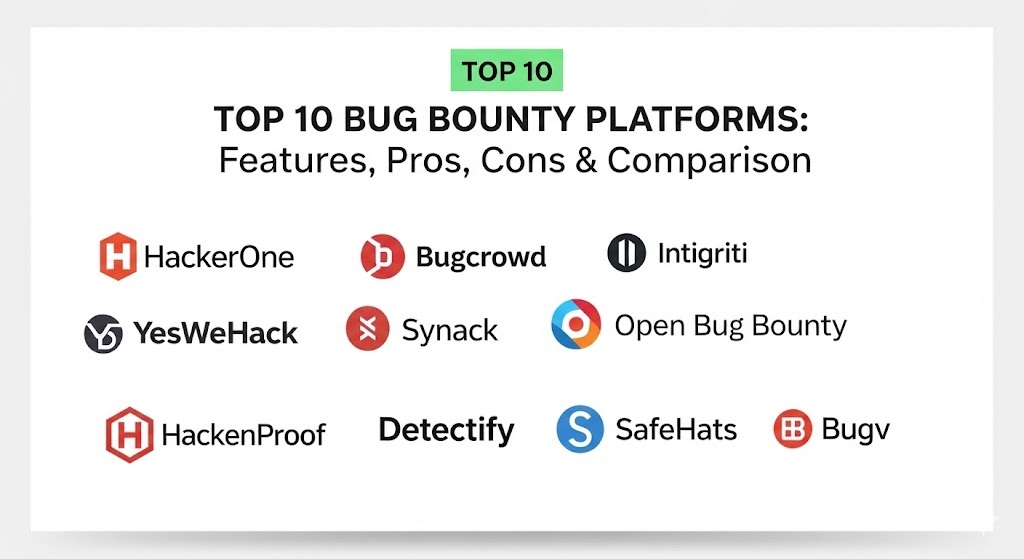 TOP 10

TOP 10 BUG BOUNTY PLATFORMS:
Features, Pros, Cons & Comparison

HackerOne
Bugcrowd
Intigriti
YesWeHack
Synack
Open Bug Bounty
HackenProof
Detectify
SafeHats
Bugv